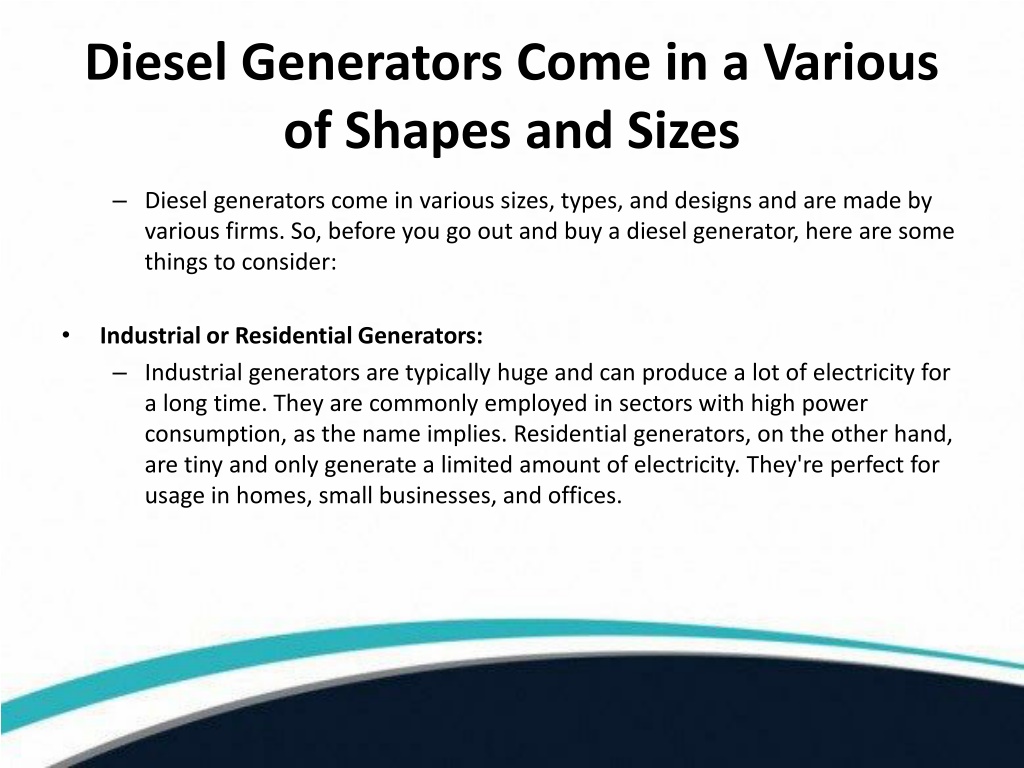 Diesel Generators Come in a Various of Shapes and Sizes

– Diesel generators come in various sizes, types, and designs and are made by various firms. So, before you go out and buy a diesel generator, here are some things to consider:

• Industrial or Residential Generators:
– Industrial generators are typically huge and can produce a lot of electricity for a long time. They are commonly employed in sectors with high power consumption, as the name implies. Residential generators, on the other hand, are tiny and only generate a limited amount of electricity. They're perfect for usage in homes, small businesses, and offices.